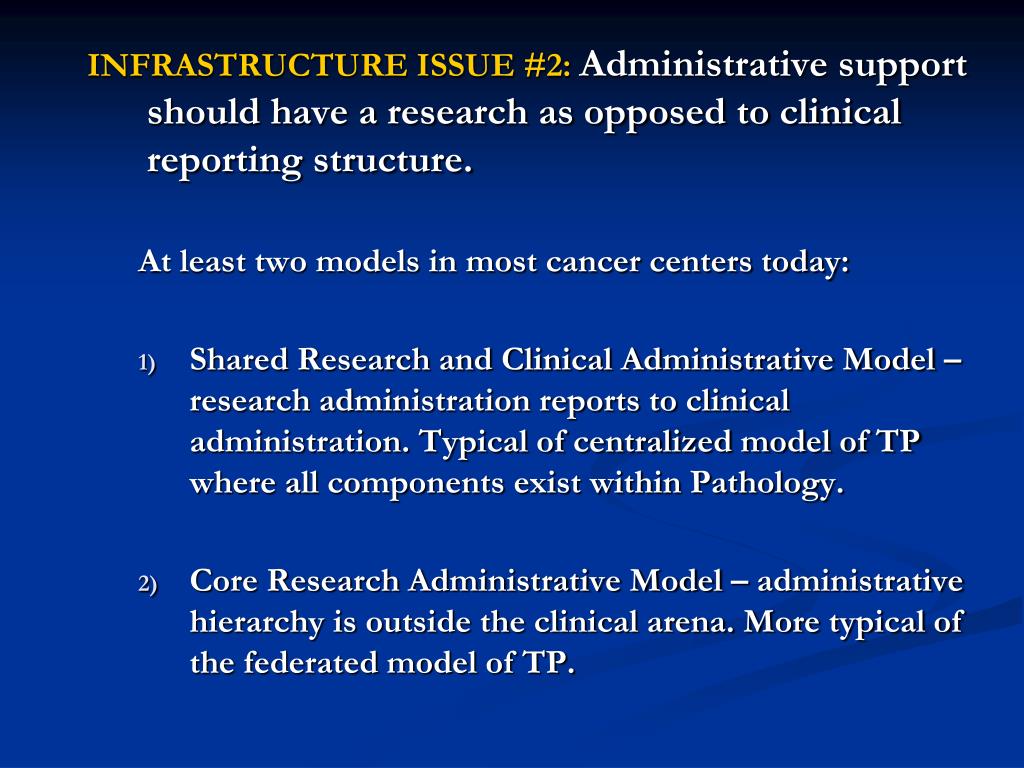 INFRASTRUCTURE ISSUE #2: Administrative support should have a research as opposed to clinical reporting structure.

At least two models in most cancer centers today:

1) Shared Research and Clinical Administrative Model – research administration reports to clinical administration. Typical of centralized model of TP where all components exist within Pathology.

2) Core Research Administrative Model – administrative hierarchy is outside the clinical arena. More typical of the federated model of TP.